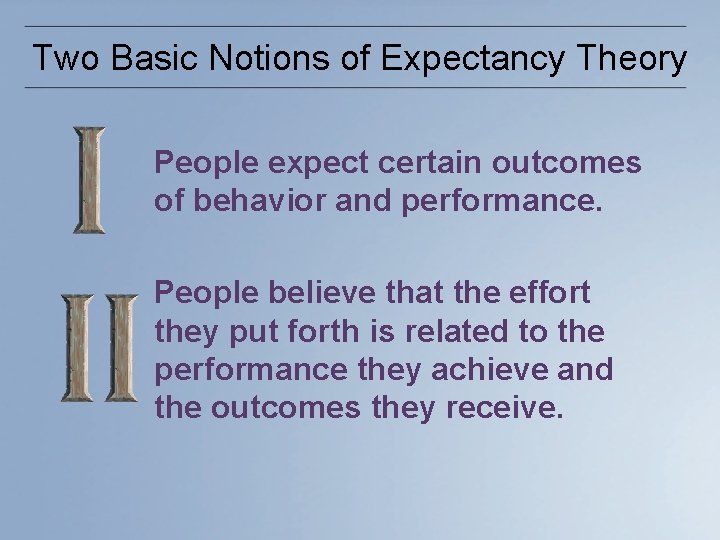 Two Basic Notions of Expectancy Theory

I

People expect certain outcomes of behavior and performance.

II

People believe that the effort they put forth is related to the performance they achieve and the outcomes they receive.